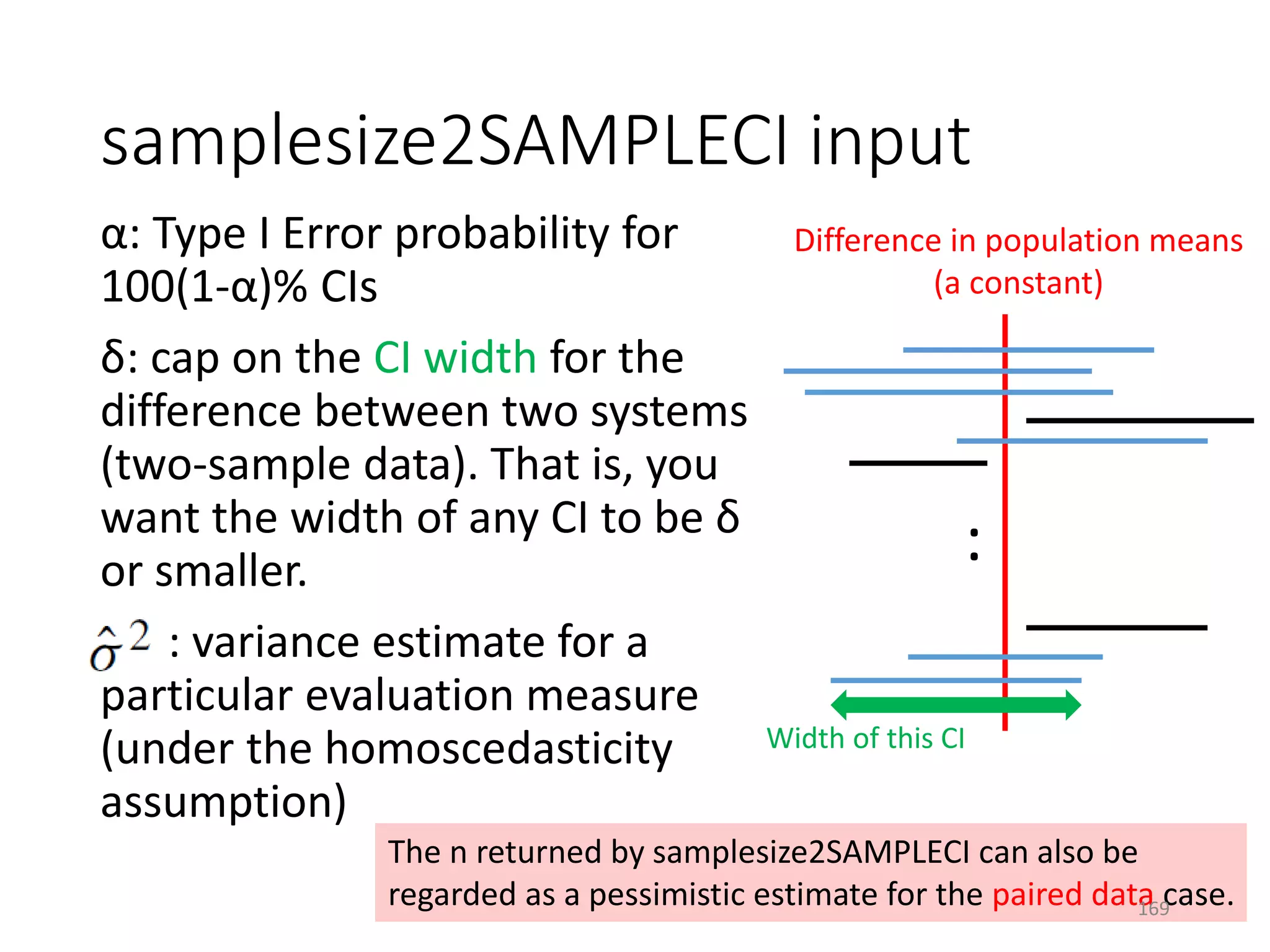 samplesize2SAMPLECI input

α: Type I Error probability for 100(1-α)% CIs

δ: cap on the CI width for the difference between two systems (two-sample data). That is, you want the width of any CI to be δ or smaller.

$\hat{\sigma}^2$ : variance estimate for a particular evaluation measure (under the homoscedasticity assumption)

Difference in population means (a constant)

:

Width of this CI

The n returned by samplesize2SAMPLECI can also be regarded as a pessimistic estimate for the paired data case.

169